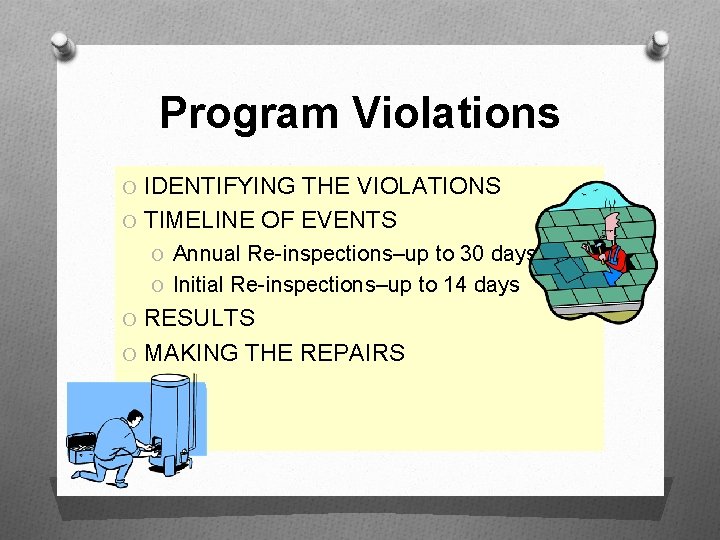 Program Violations

O IDENTIFYING THE VIOLATIONS
O TIMELINE OF EVENTS
O Annual Re-inspections–up to 30 days
O Initial Re-inspections–up to 14 days
O RESULTS
O MAKING THE REPAIRS